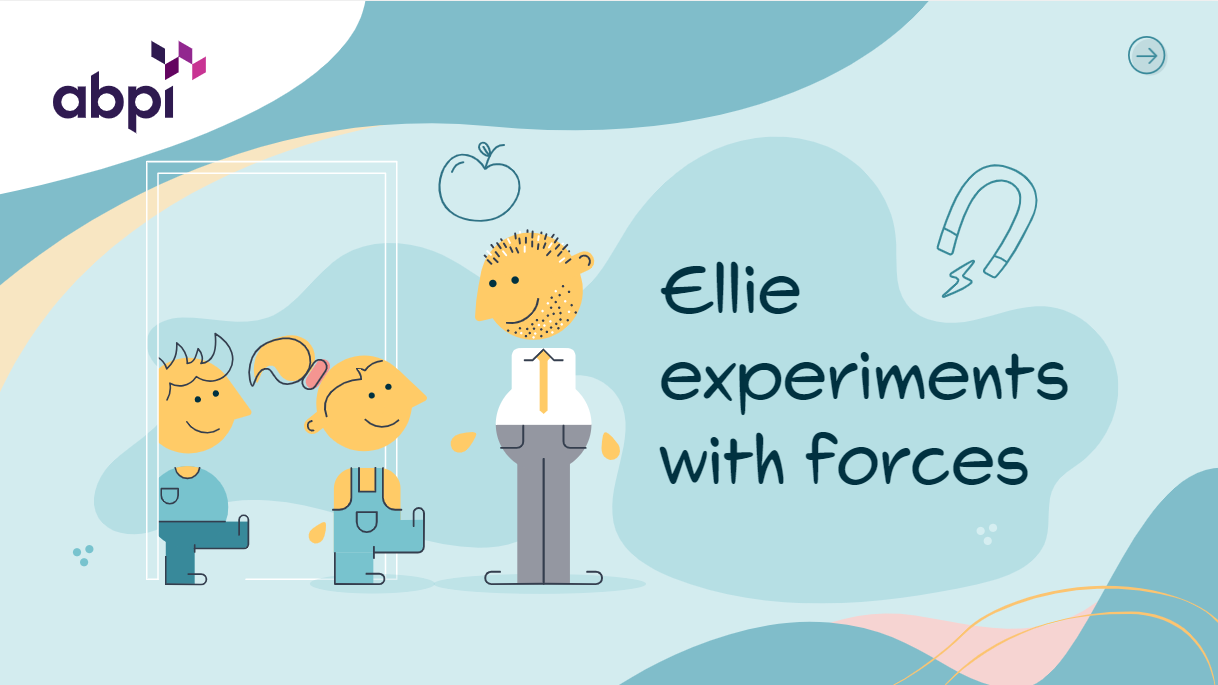 abpi

Ellie experiments with forces